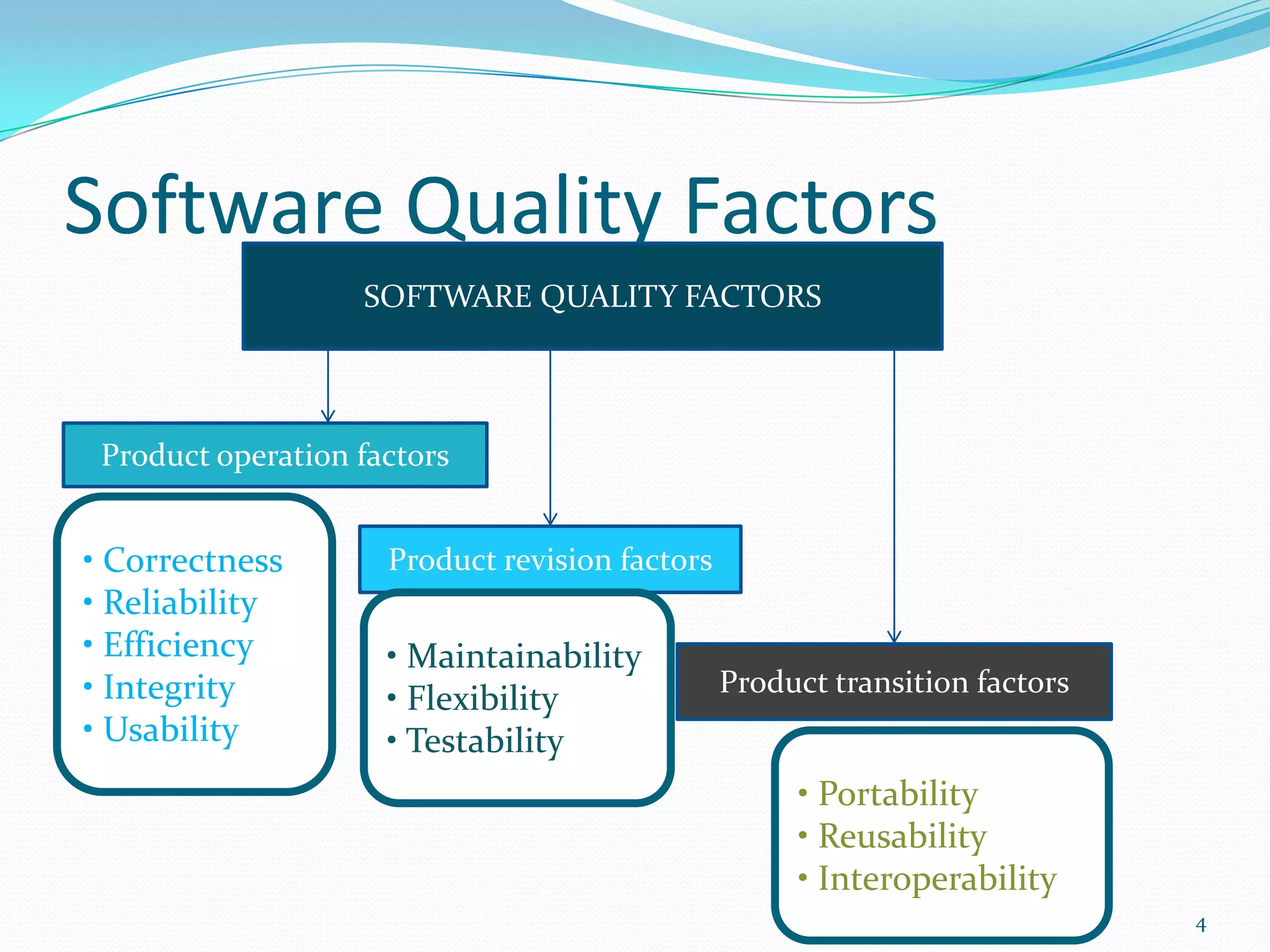 Software Quality Factors

SOFTWARE QUALITY FACTORS

Product operation factors

• Correctness
• Reliability
• Efficiency
• Integrity
• Usability

Product revision factors

• Maintainability
• Flexibility
• Testability

Product transition factors

• Portability
• Reusability
• Interoperability

4